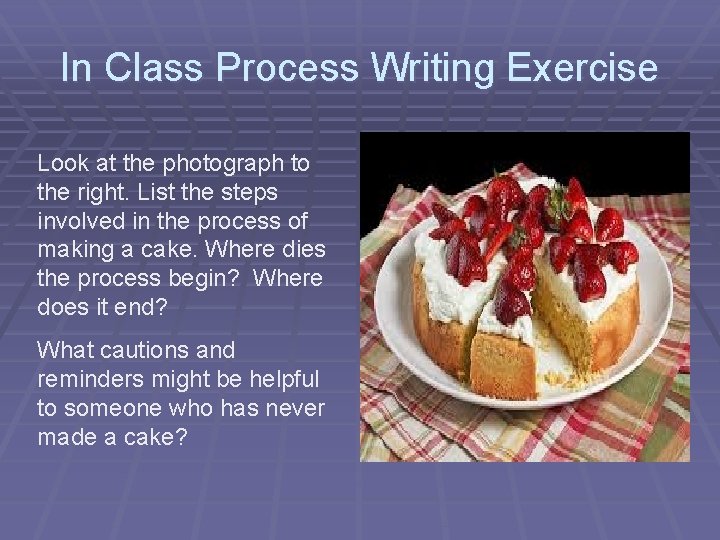 In Class Process Writing Exercise

Look at the photograph to the right. List the steps involved in the process of making a cake. Where dies the process begin?  Where does it end?

What cautions and reminders might be helpful to someone who has never made a cake?